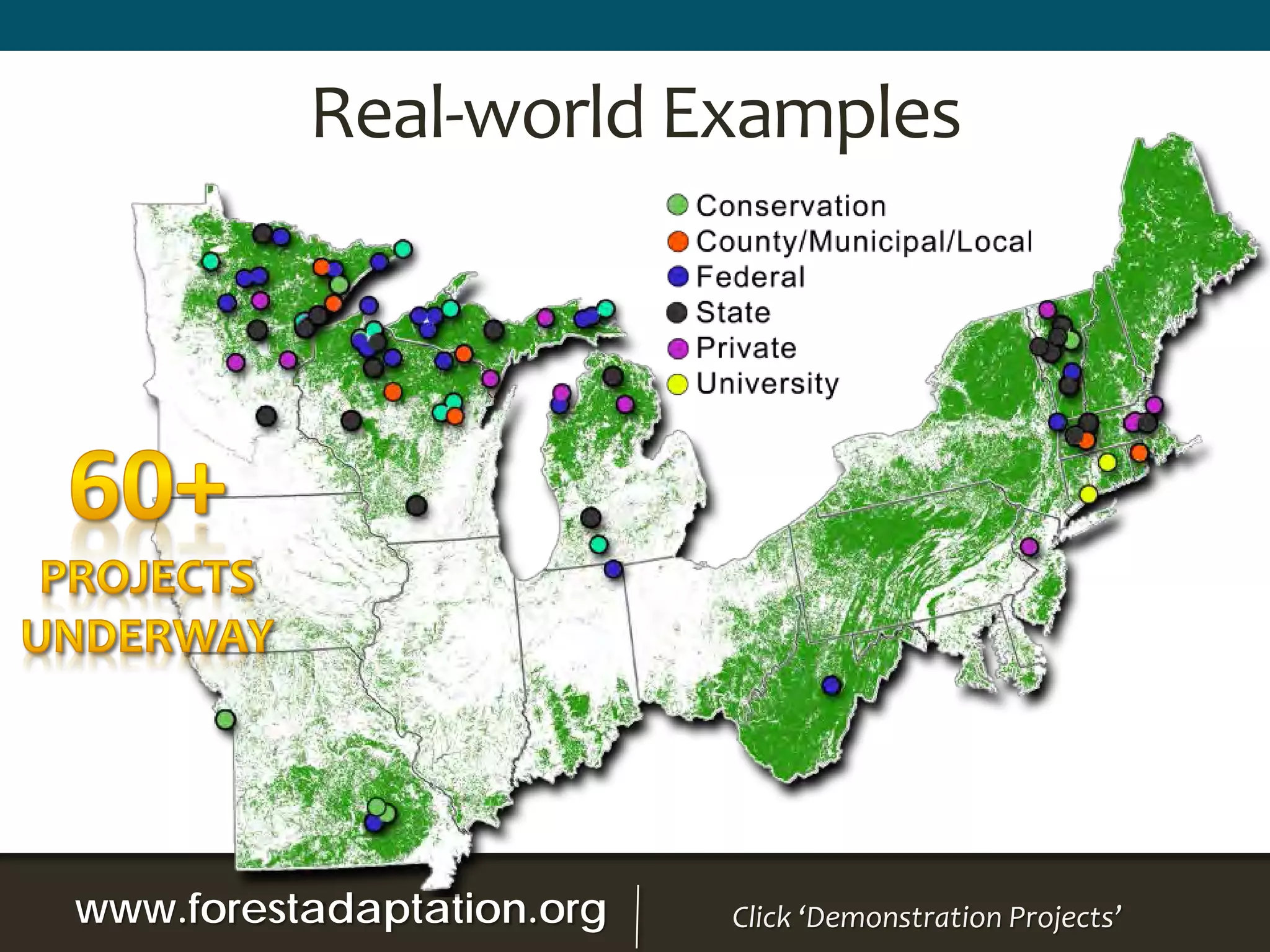 Real-world Examples

Conservation
County/Municipal/Local
Federal
State
Private
University

60+
PROJECTS
UNDERWAY

www.forestadaptation.org

Click 'Demonstration Projects'